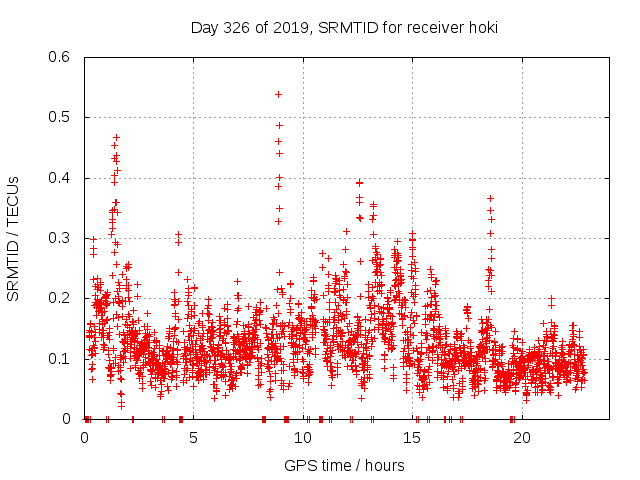 Day 326 of 2019, SRMTID for receiver hoki

SRMTID / TECUs

0.6
0.5
0.4
0.3
0.2
0.1
0

0
5
10
15
20

GPS time / hours